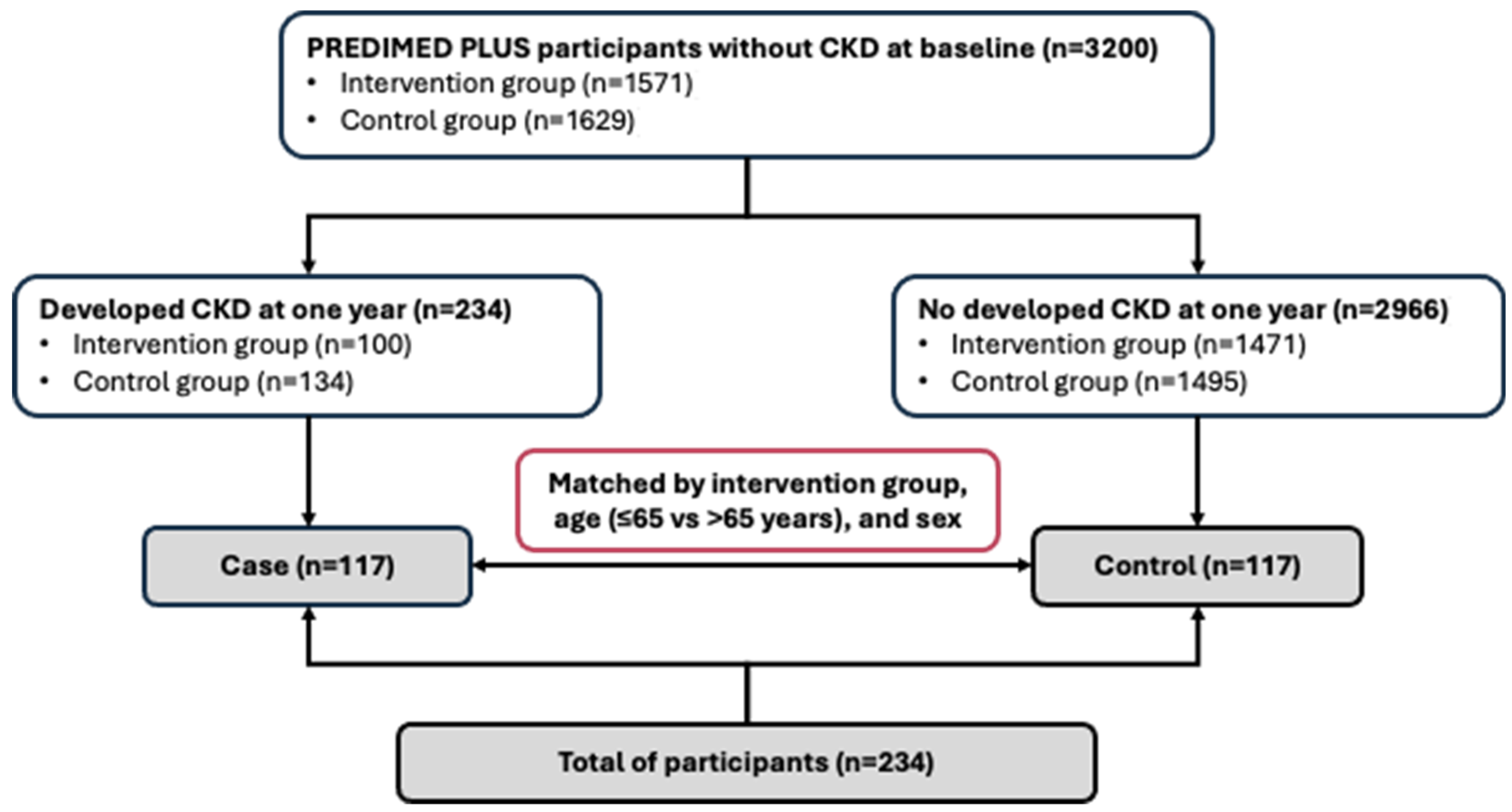 PREDIMED PLUS participants without CKD at baseline (n=3200)
• Intervention group (n=1571)
• Control group (n=1629)

Developed CKD at one year (n=234)
• Intervention group (n=100)
• Control group (n=134)

No developed CKD at one year (n=2966)
• Intervention group (n=1471)
• Control group (n=1495)

Matched by intervention group, age (≤65 vs >65 years), and sex

Case (n=117)

Control (n=117)

Total of participants (n=234)